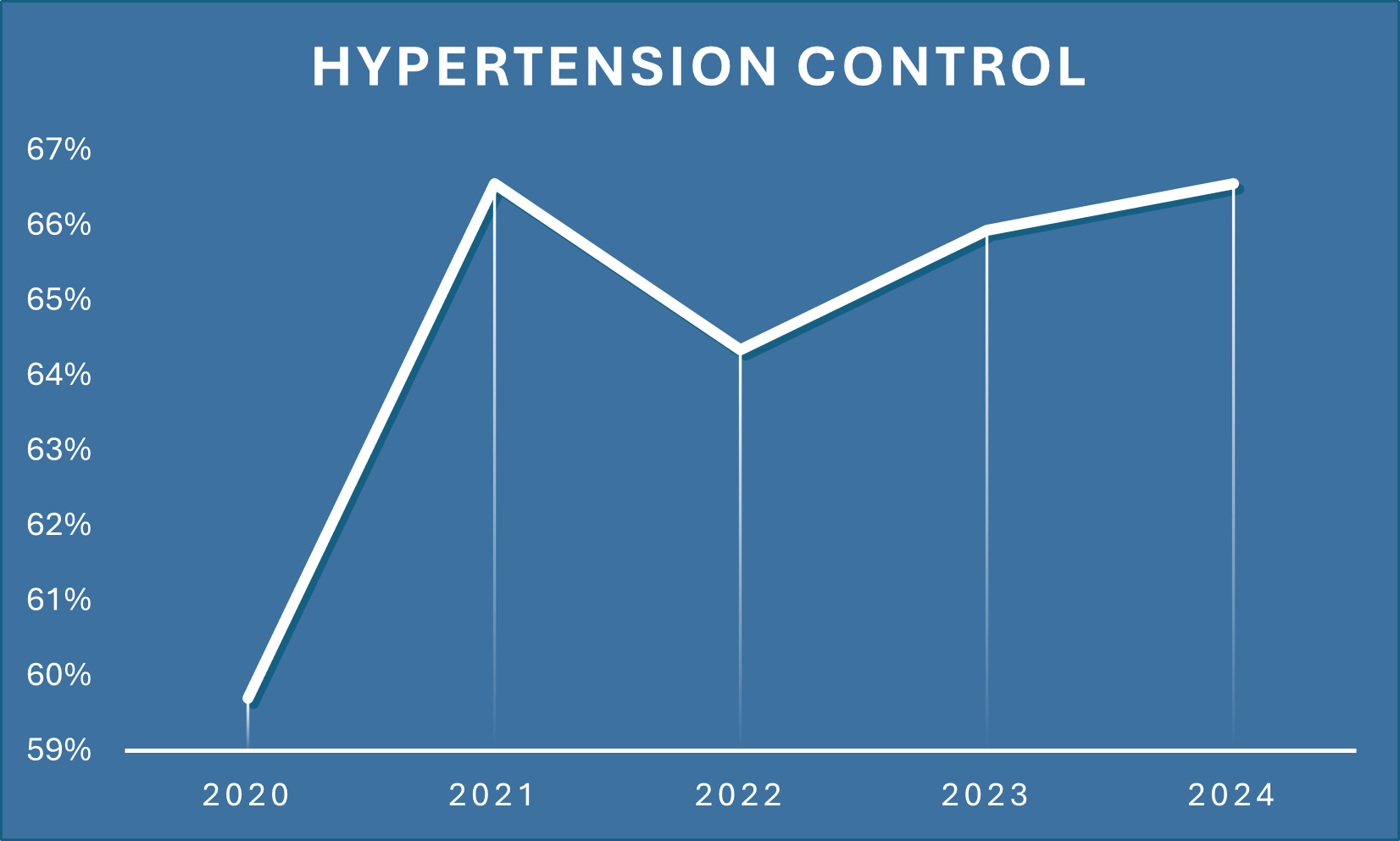 HYPERTENSION CONTROL

67%
66%
65%
64%
63%
62%
61%
60%
59%

2020
2021
2022
2023
2024